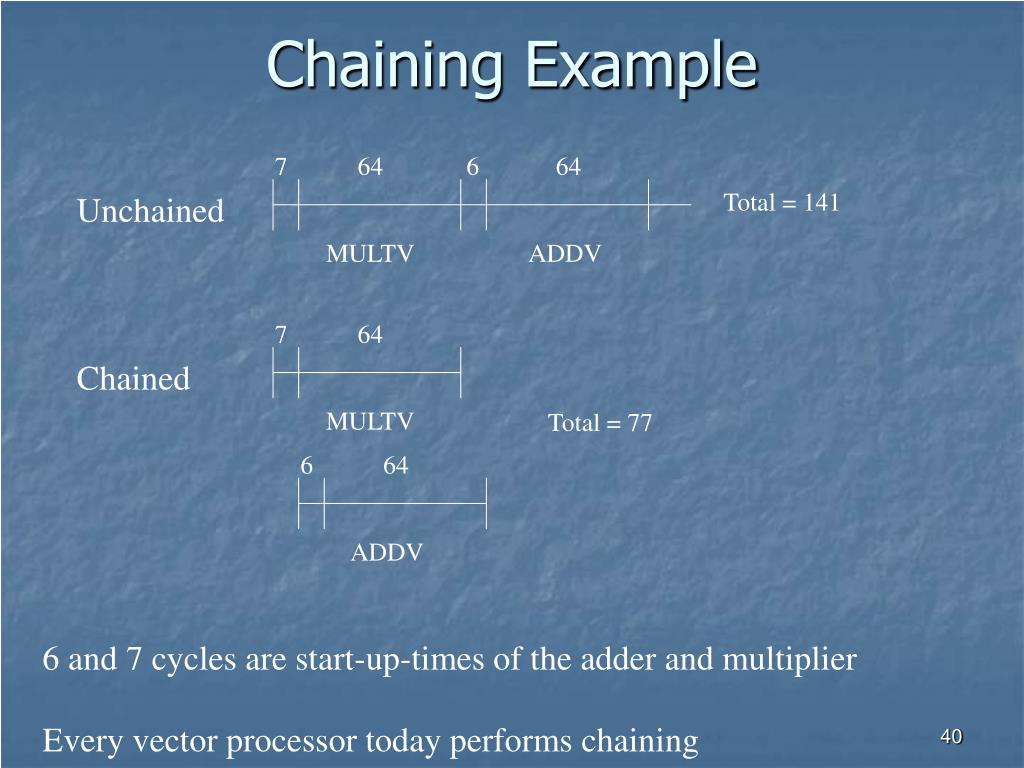 Chaining Example

7 64 6 64

Unchained

Total = 141

MULTV ADDV

7 64

Chained

MULTV

Total = 77

6 64

ADDV

6 and 7 cycles are start-up-times of the adder and multiplier

Every vector processor today performs chaining

40